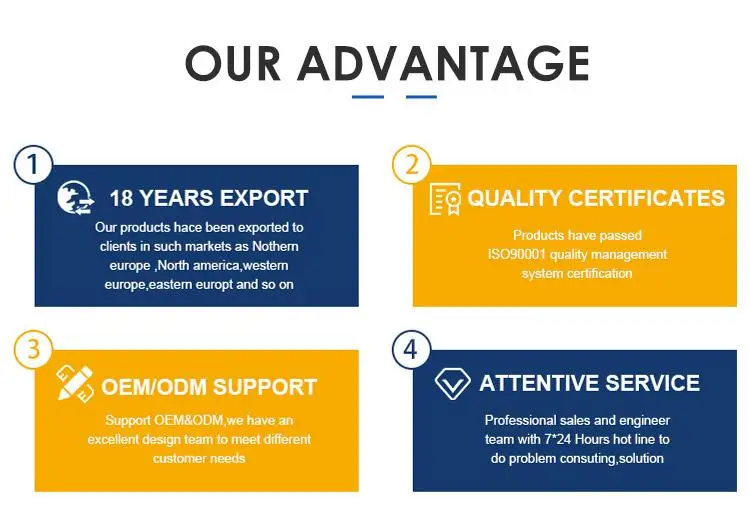 OUR ADVANTAGE

1

18 YEARS EXPORT

Our products hace been exported to clients in such markets as Nothern europe ,North america,western europe,eastern europt and so on

2

QUALITY CERTIFICATES

Products have passed ISO90001 quality management system certification

3

OEM/ODM SUPPORT

Support OEM&ODM,we have an excellent design team to meet different customer needs

4

ATTENTIVE SERVICE

Professional sales and engineer team with 7*24 Hours hot line to do problem consuting,solution